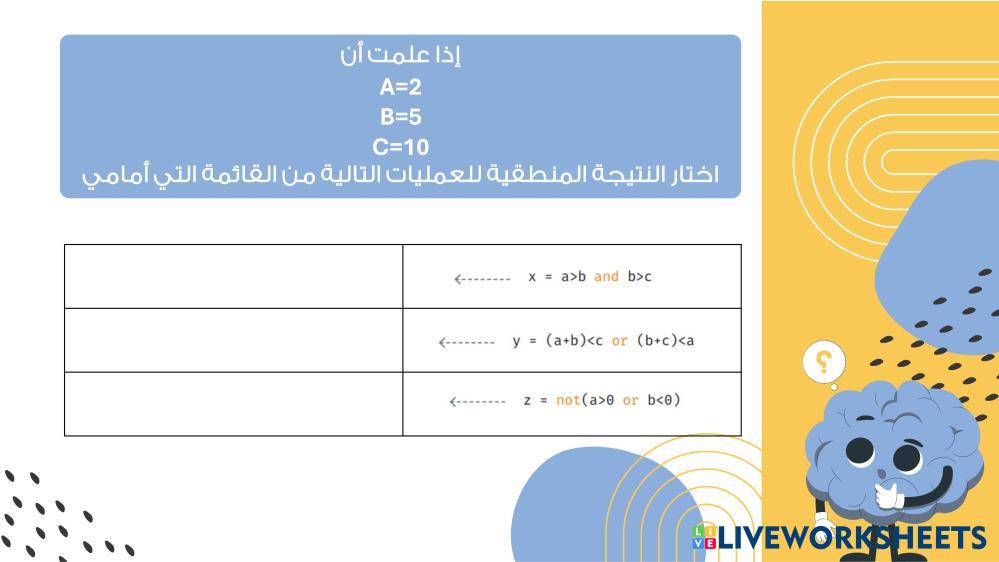 إذا علمت أن
A=2
B=5
C=10
اختار النتيجة المنطقية للعمليات التالية من القائمة التي أمامي

|  |  |
|---|---|
|  | <-------- x = a>b and b>c |
|  | <-------- y = (a+b)<c or (b+c)<a |
|  | <-------- z = not(a>0 or b<0) |

؟

LIVEWORKSHEETS